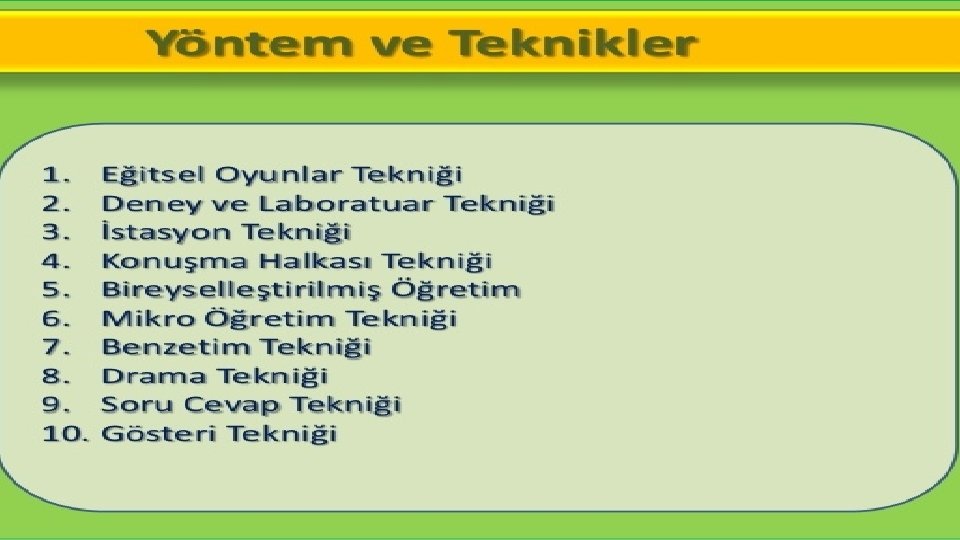 Yöntem ve Teknikler

1. Eğitsel Oyunlar Tekniği
2. Deney ve Laboratuar Tekniği
3. İstasyon Tekniği
4. Konuşma Halkası Tekniği
5. Bireyselleştirilmiş Öğretim
6. Mikro Öğretim Tekniği
7. Benzetim Tekniği
8. Drama Tekniği
9. Soru Cevap Tekniği
10. Gösteri Tekniği